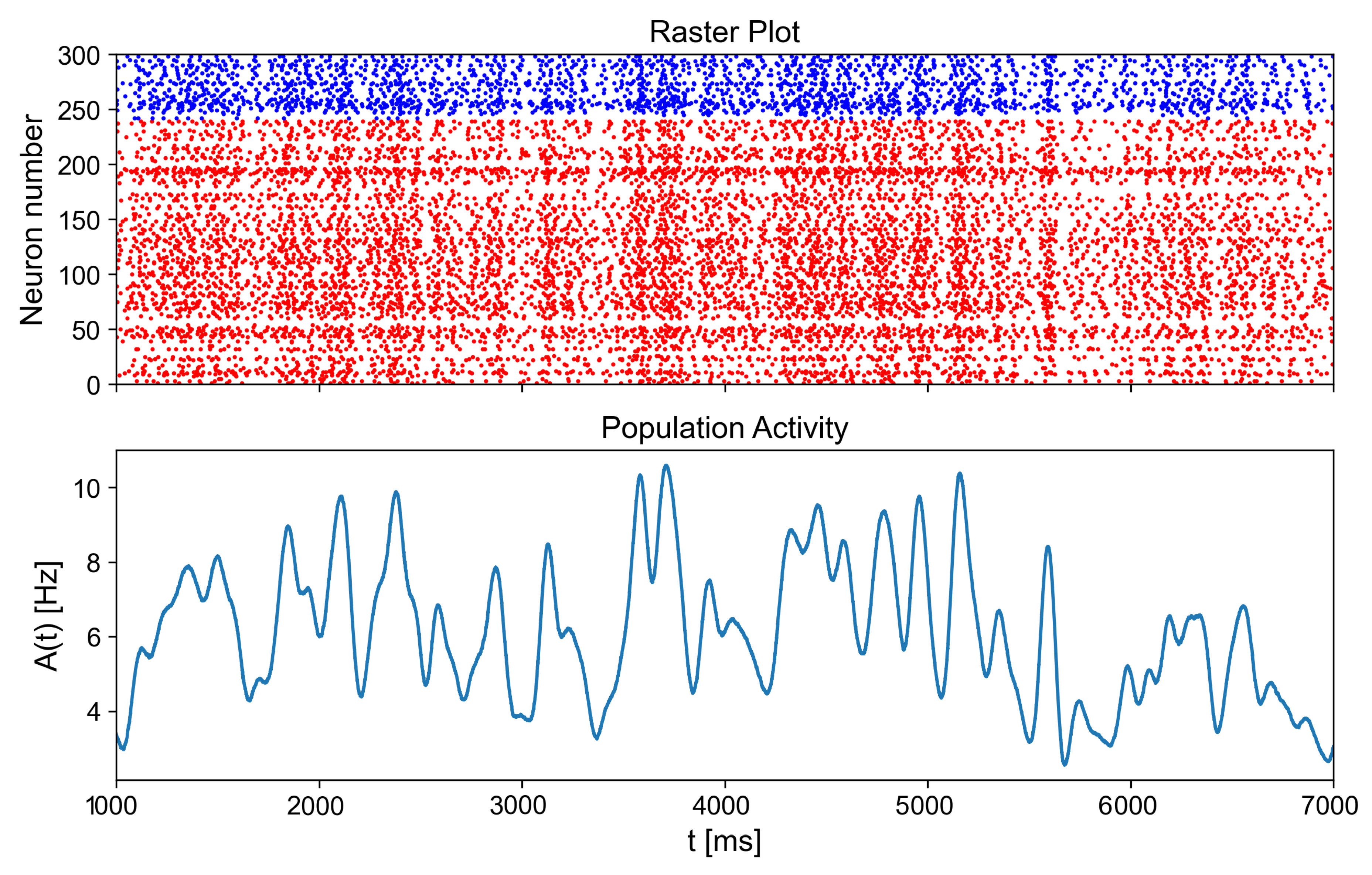 Raster Plot

Neuron number

300
250
200
150
100
50
0

Population Activity

A(t) [Hz]

10
8
6
4

1000
2000
3000
4000
5000
6000
7000

t [ms]